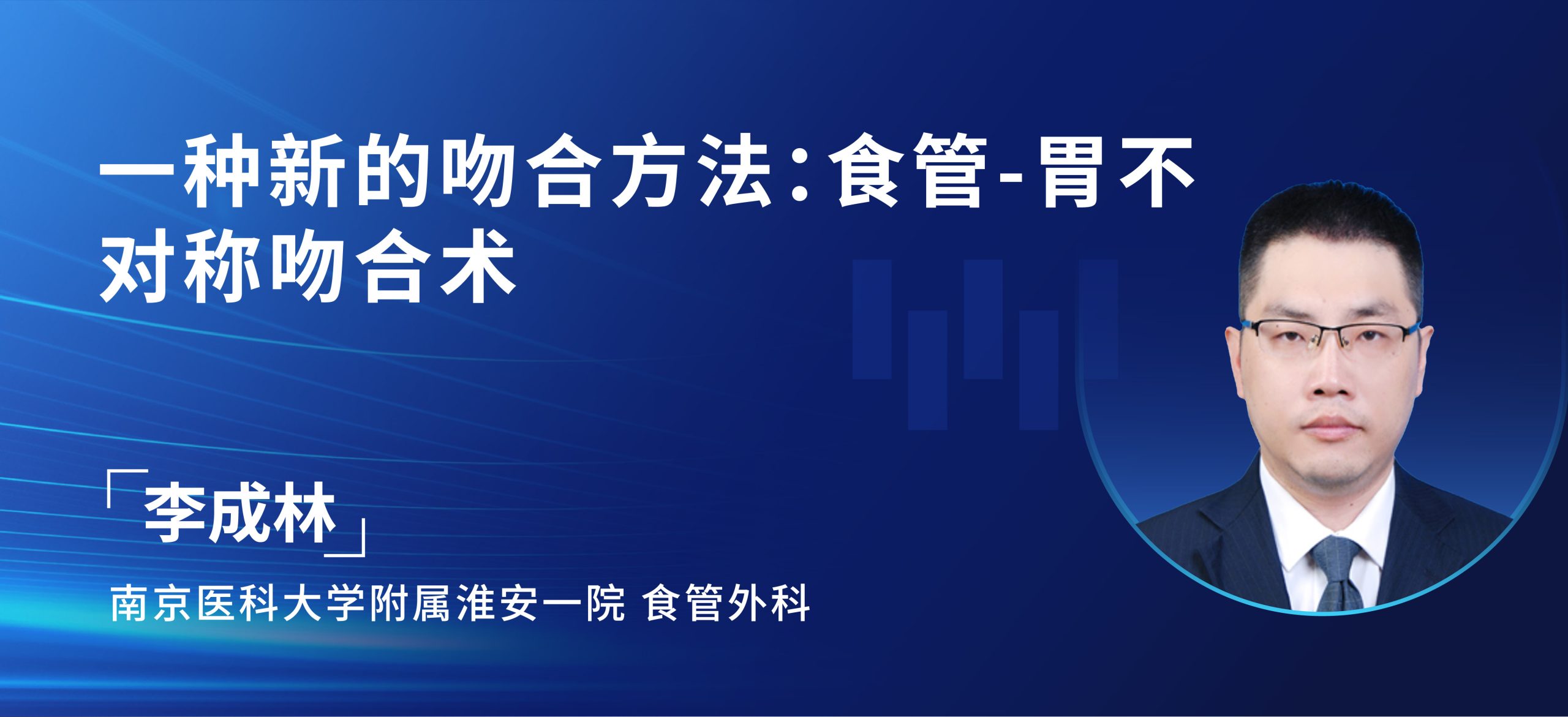 一种新的吻合方法：食管-胃不对称吻合术

「李成林」

南京医科大学附属淮安一院 食管外科